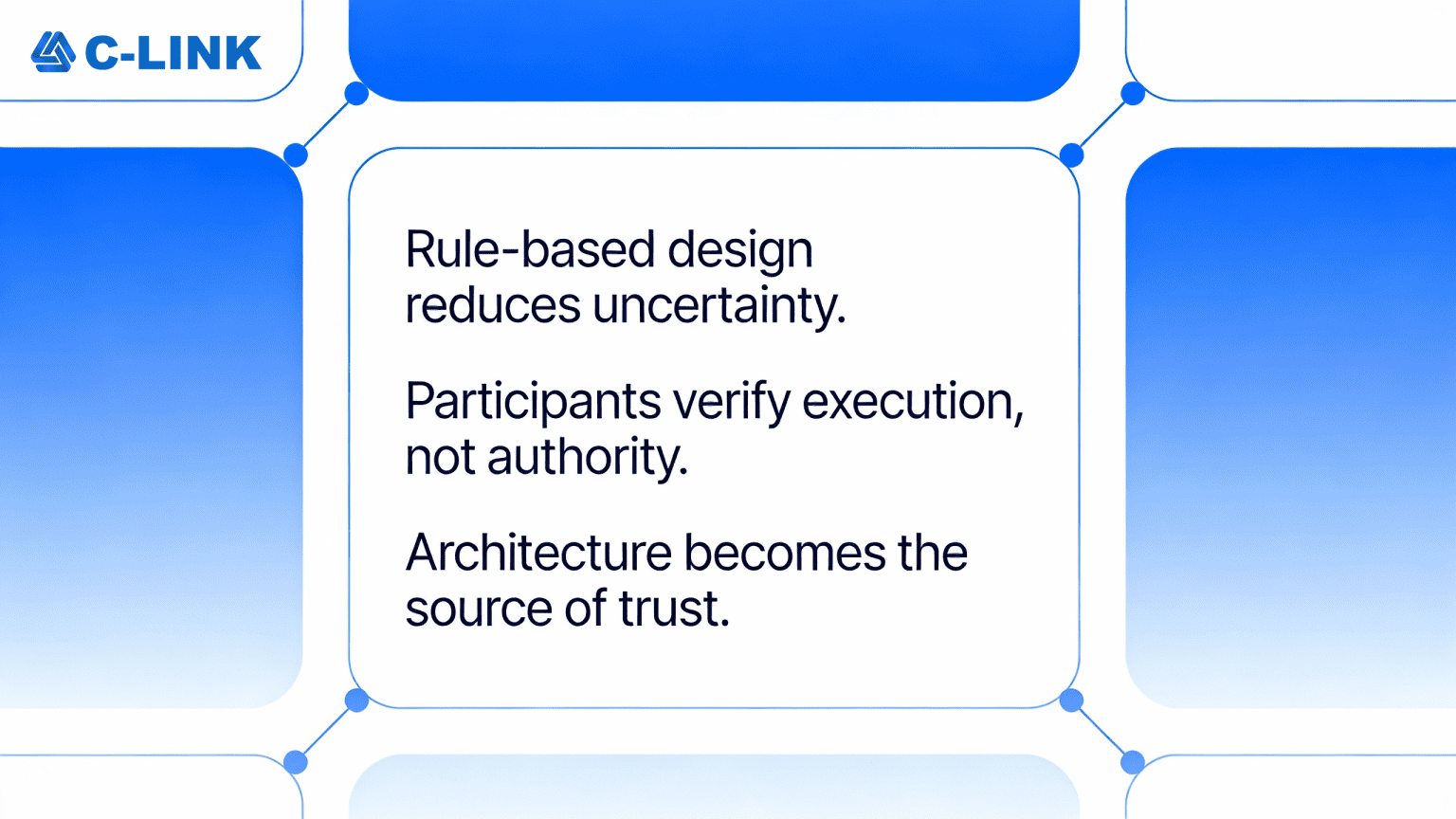 C-LINK

Rule-based design reduces uncertainty.

Participants verify execution, not authority.

Architecture becomes the source of trust.